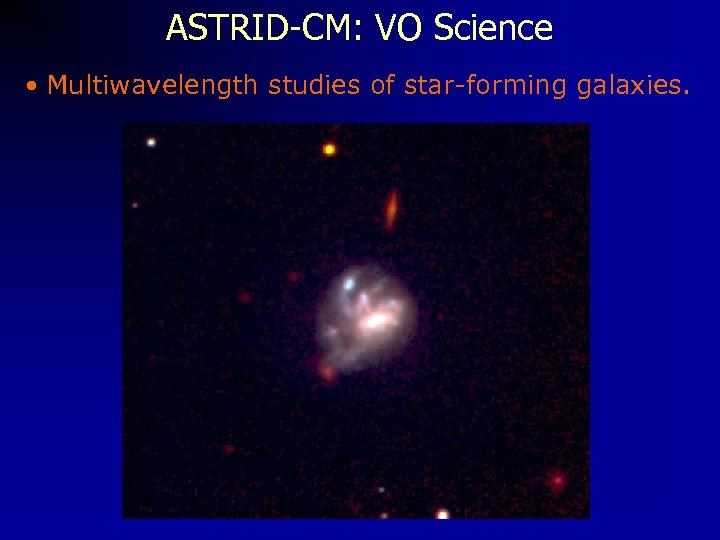 ASTRID-CM: VO Science

• Multiwavelength studies of star-forming galaxies.